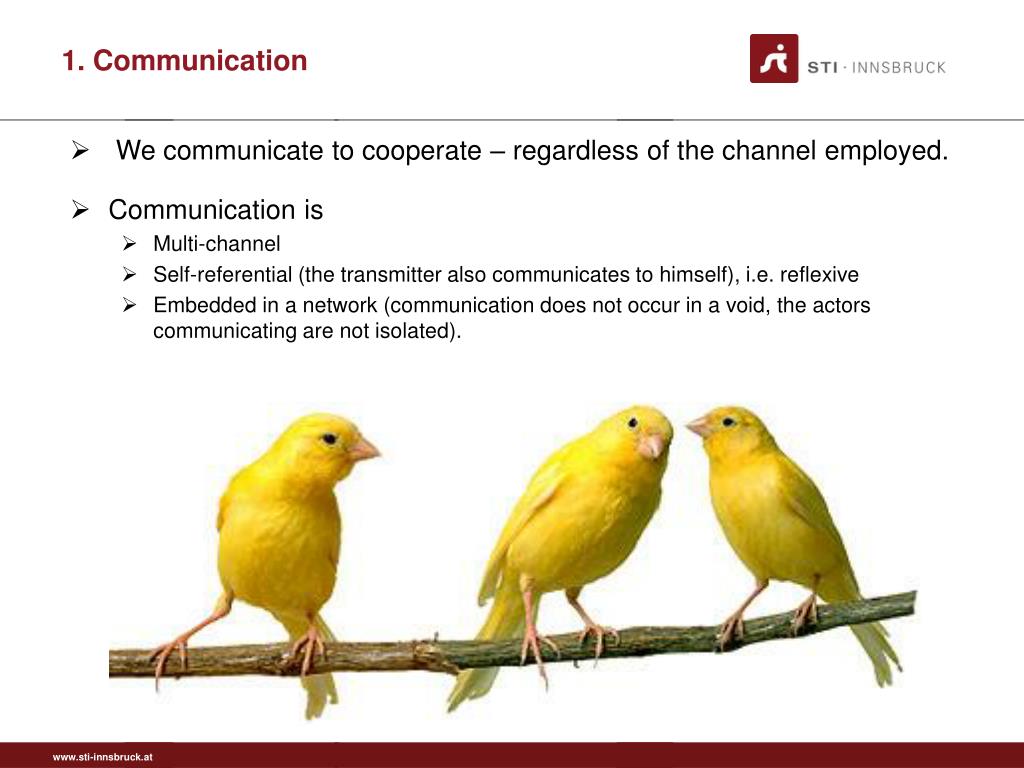 1. Communication

STI · INNSBRUCK

➢ We communicate to cooperate – regardless of the channel employed.

➢ Communication is
➢ Multi-channel
➢ Self-referential (the transmitter also communicates to himself), i.e. reflexive
➢ Embedded in a network (communication does not occur in a void, the actors communicating are not isolated).

www.sti-innsbruck.at